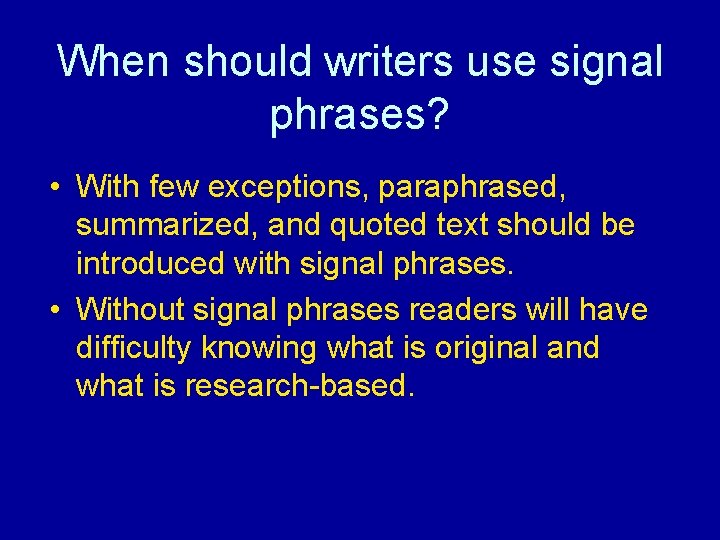 When should writers use signal phrases?

• With few exceptions, paraphrased, summarized, and quoted text should be introduced with signal phrases.
• Without signal phrases readers will have difficulty knowing what is original and what is research-based.